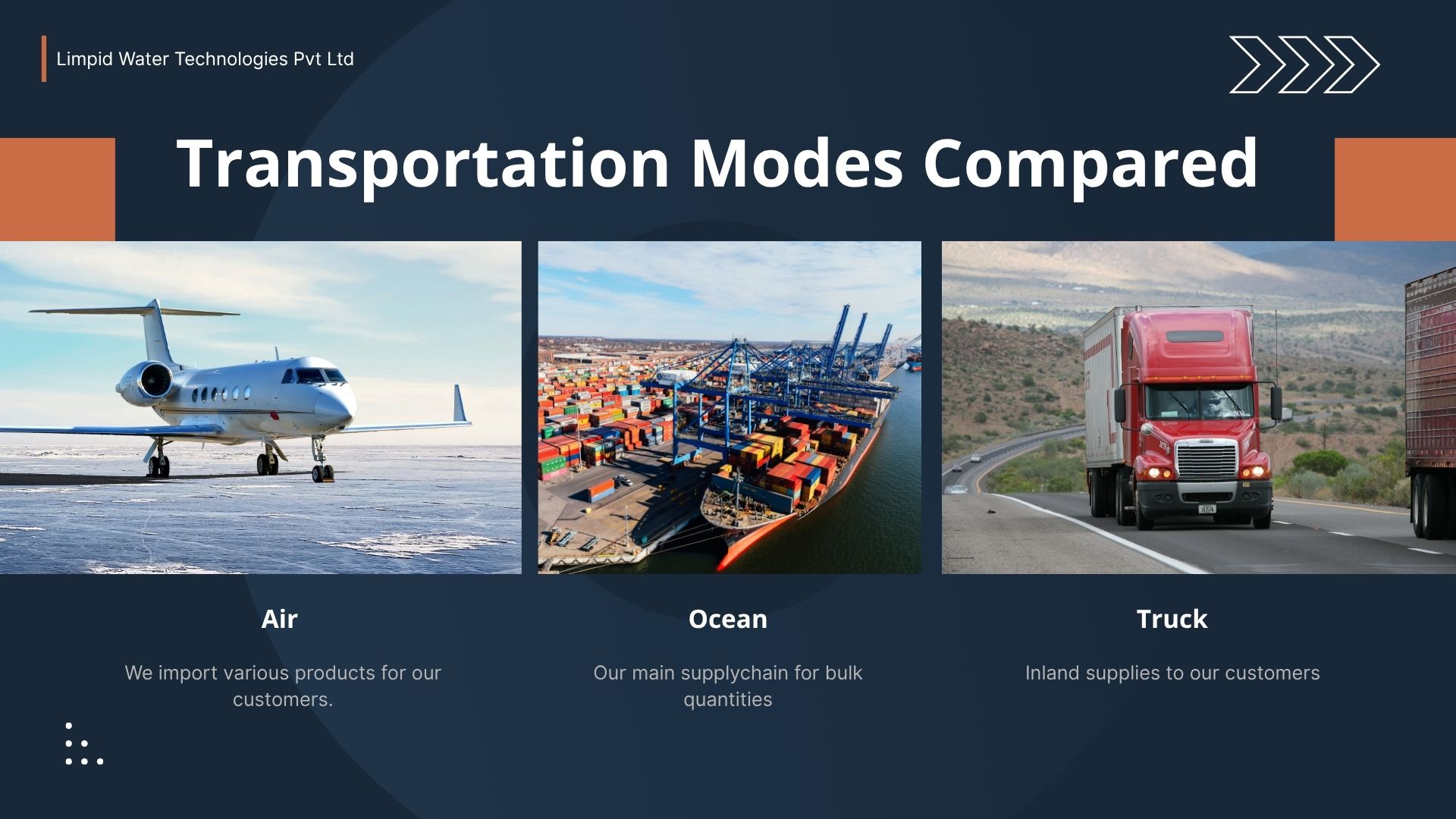 Limpid Water Technologies Pvt Ltd

Transportation Modes Compared

Air

We import various products for our customers.

Ocean

Our main supplychain for bulk quantities

Truck

Inland supplies to our customers